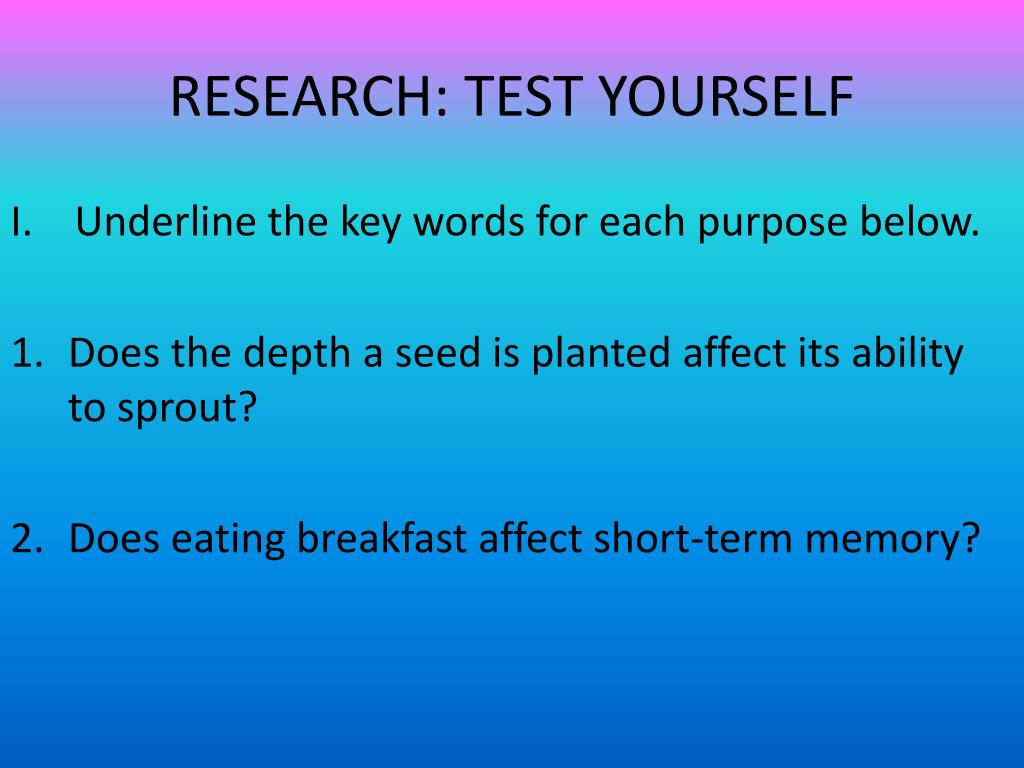 RESEARCH: TEST YOURSELF

I. Underline the key words for each purpose below.

1. Does the depth a seed is planted affect its ability to sprout?

2. Does eating breakfast affect short-term memory?